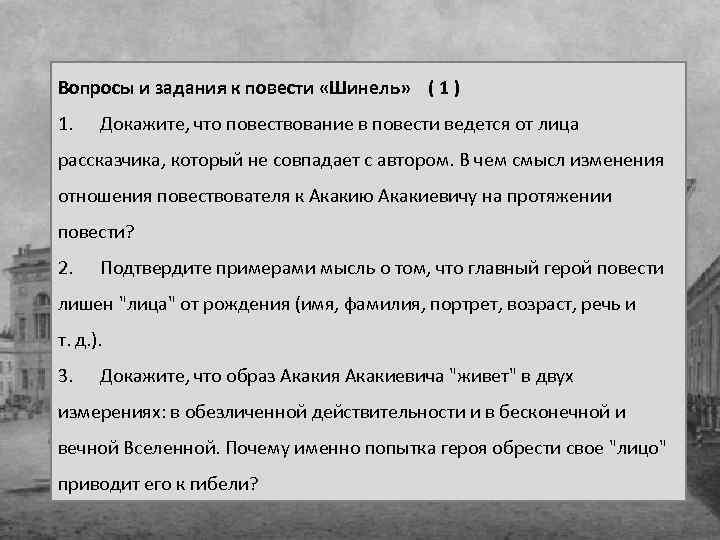 Вопросы и задания к повести «Шинель» ( 1 )

1. Докажите, что повествование в повести ведется от лица рассказчика, который не совпадает с автором. В чем смысл изменения отношения повествователя к Акакию Акакиевичу на протяжении повести?

2. Подтвердите примерами мысль о том, что главный герой повести лишен "лица" от рождения (имя, фамилия, портрет, возраст, речь и т. д.).

3. Докажите, что образ Акакия Акакиевича "живет" в двух измерениях: в обезличенной действительности и в бесконечной и вечной Вселенной. Почему именно попытка героя обрести свое "лицо" приводит его к гибели?